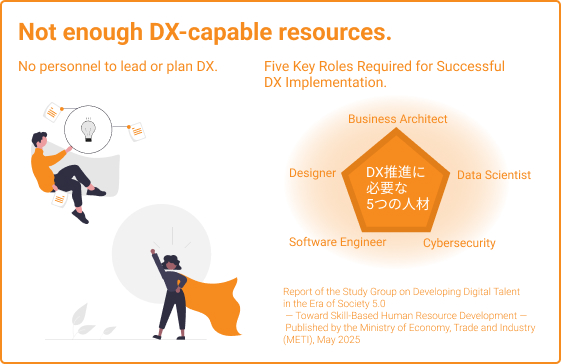 Not enough DX-capable resources.

No personnel to lead or plan DX.

Five Key Roles Required for Successful DX Implementation.

Business Architect

Designer

DX推進に必要な5つの人材

Data Scientist

Software Engineer

Cybersecurity

Report of the Study Group on Developing Digital Talent in the Era of Society 5.0
— Toward Skill-Based Human Resource Development —
Published by the Ministry of Economy, Trade and Industry (METI), May 2025